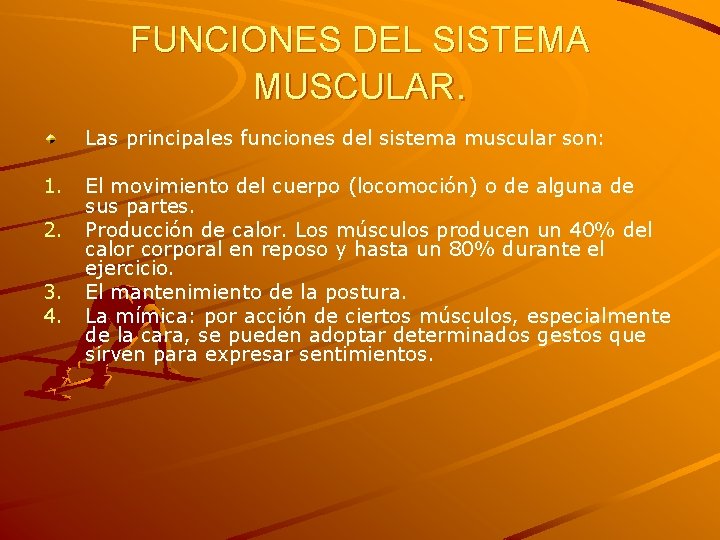 FUNCIONES DEL SISTEMA MUSCULAR.

Las principales funciones del sistema muscular son:

1. El movimiento del cuerpo (locomoción) o de alguna de sus partes.
2. Producción de calor. Los músculos producen un 40% del calor corporal en reposo y hasta un 80% durante el ejercicio.
3. El mantenimiento de la postura.
4. La mímica: por acción de ciertos músculos, especialmente de la cara, se pueden adoptar determinados gestos que sirven para expresar sentimientos.